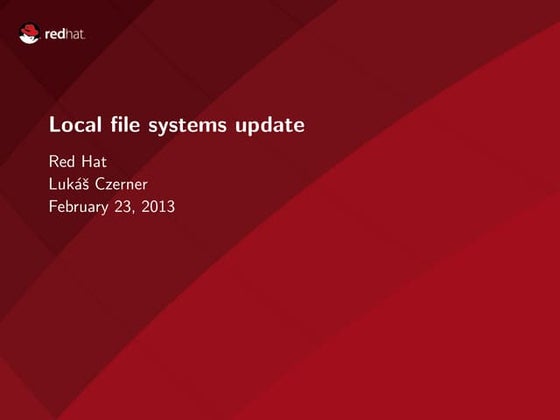 redhat.

Local file systems update

Red Hat
Lukáš Czerner
February 23, 2013